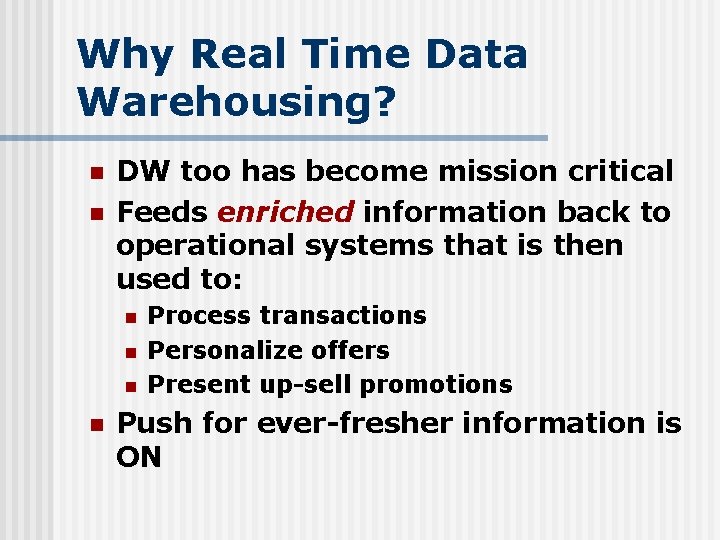 Why Real Time Data Warehousing?

- DW too has become mission critical
- Feeds enriched information back to operational systems that is then used to:
  - Process transactions
  - Personalize offers
  - Present up-sell promotions
- Push for ever-fresher information is ON